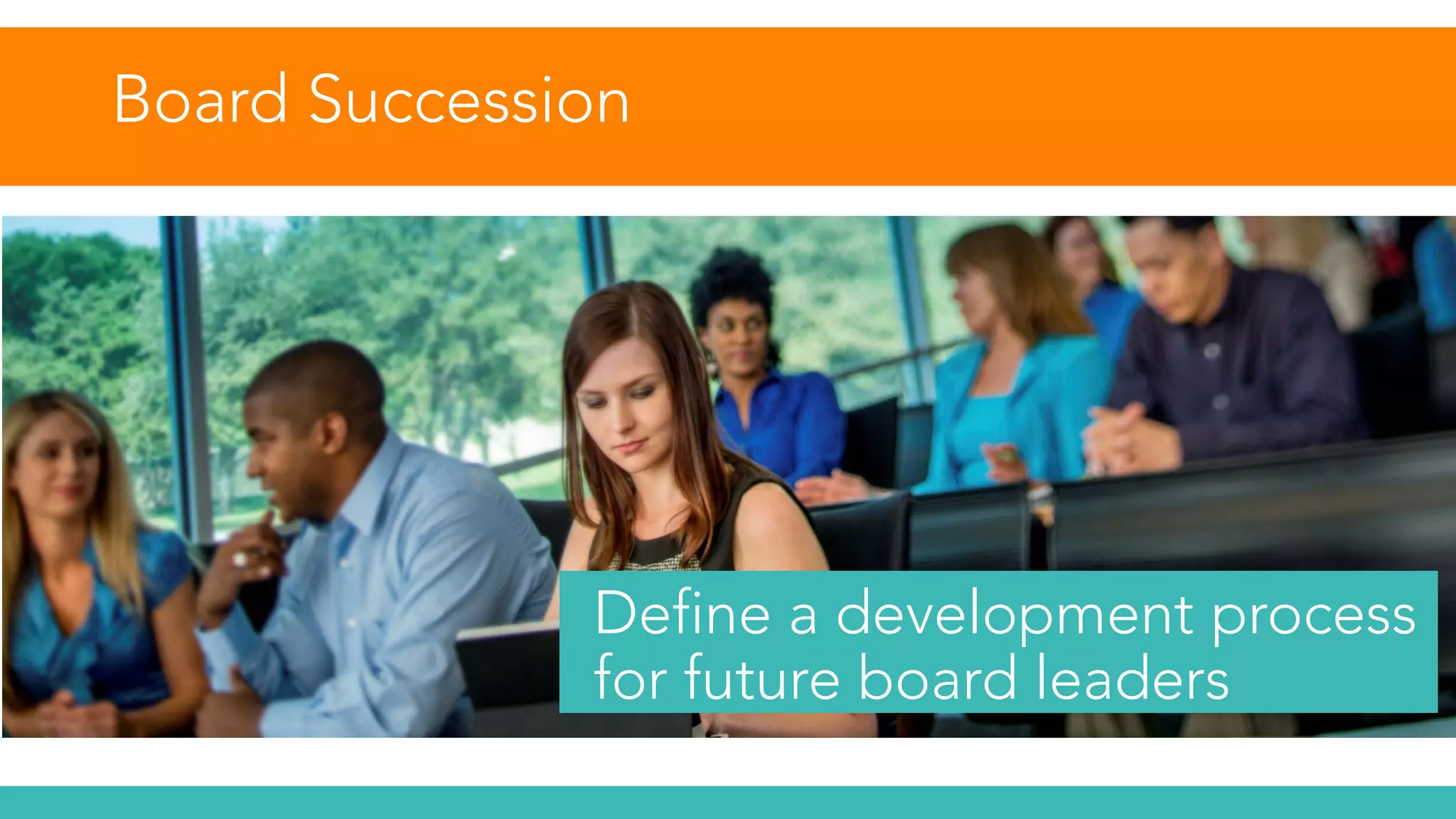 Board Succession

Define a development process for future board leaders